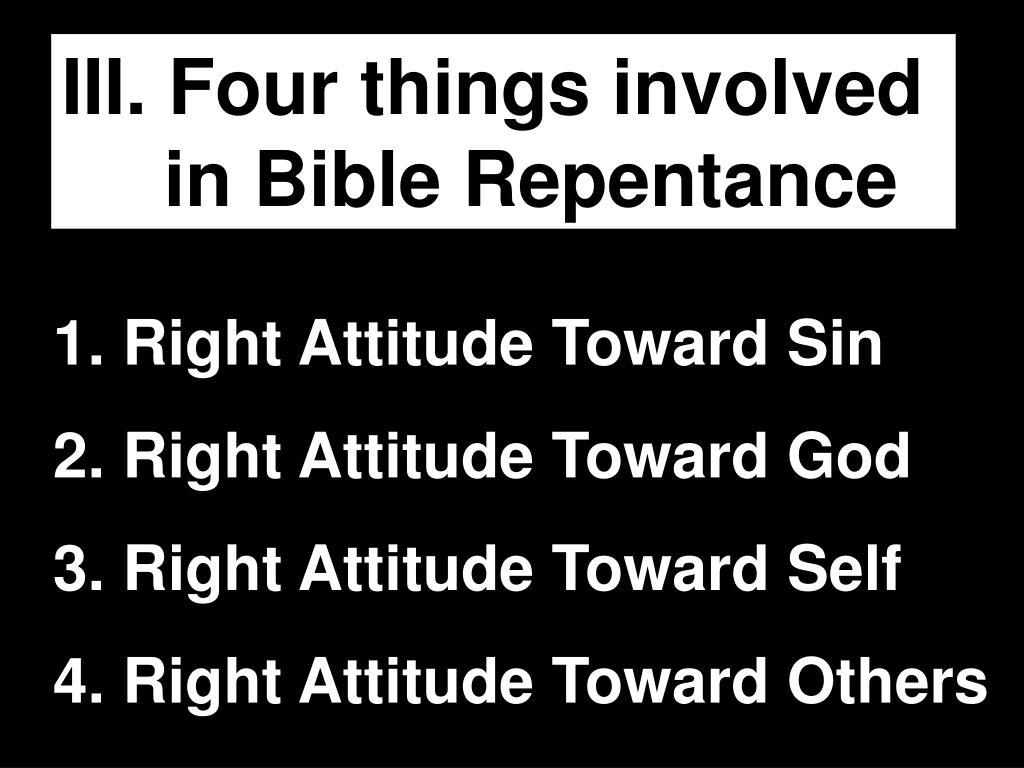 III. Four things involved in Bible Repentance

1. Right Attitude Toward Sin
2. Right Attitude Toward God
3. Right Attitude Toward Self
4. Right Attitude Toward Others